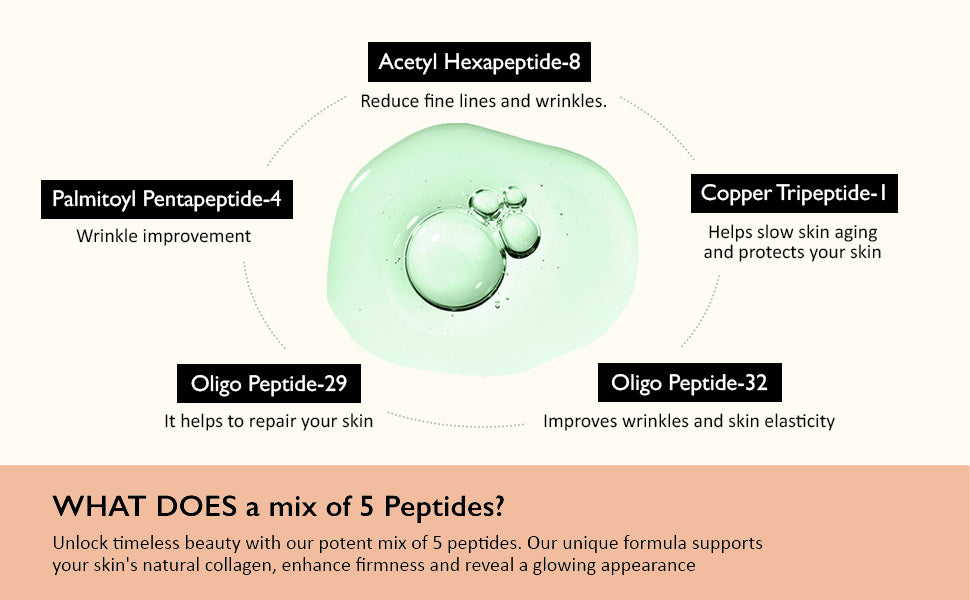 Acetyl Hexapeptide-8

Reduce fine lines and wrinkles.

Palmitoyl Pentapeptide-4

Wrinkle improvement

Copper Tripeptide-1

Helps slow skin aging and protects your skin

Oligo Peptide-29

It helps to repair your skin

Oligo Peptide-32

Improves wrinkles and skin elasticity

WHAT DOES a mix of 5 Peptides?

Unlock timeless beauty with our potent mix of 5 peptides. Our unique formula supports your skin's natural collagen, enhance firmness and reveal a glowing appearance